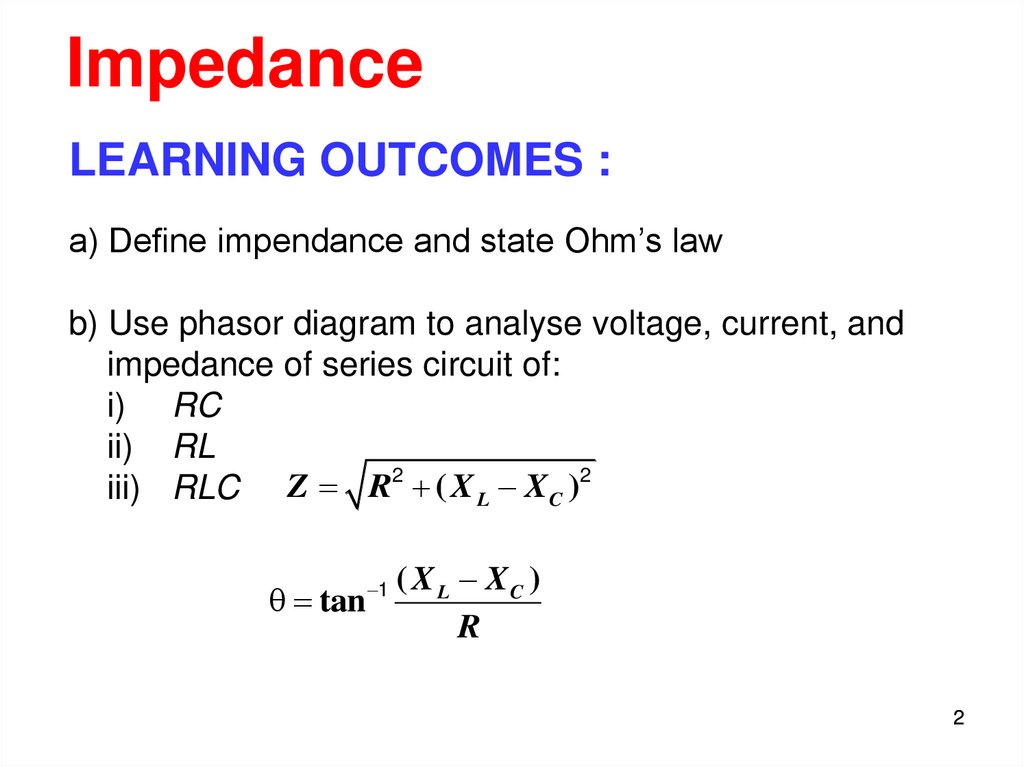 Impedance

LEARNING OUTCOMES :

a) Define impendance and state Ohm’s law

b) Use phasor diagram to analyse voltage, current, and impedance of series circuit of:
i) RC
ii) RL
iii) RLC $Z = \sqrt{R^2 + (X_L - X_C)^2}$

$\theta = \tan^{-1} \frac{(X_L - X_C)}{R}$

2